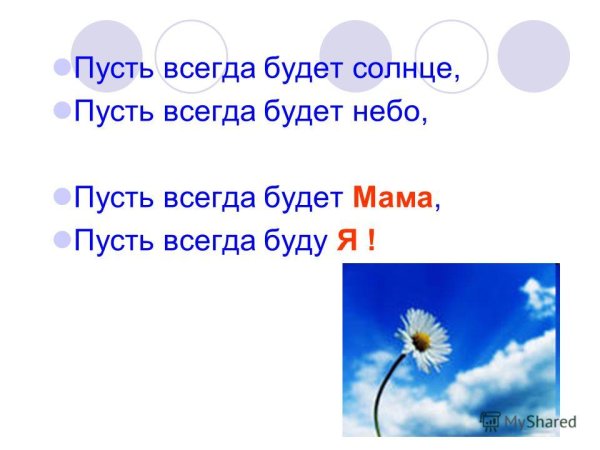 Пусть всегда будет солнце,
Пусть всегда будет небо,

Пусть всегда будет Мама,
Пусть всегда буду Я !

MyShared